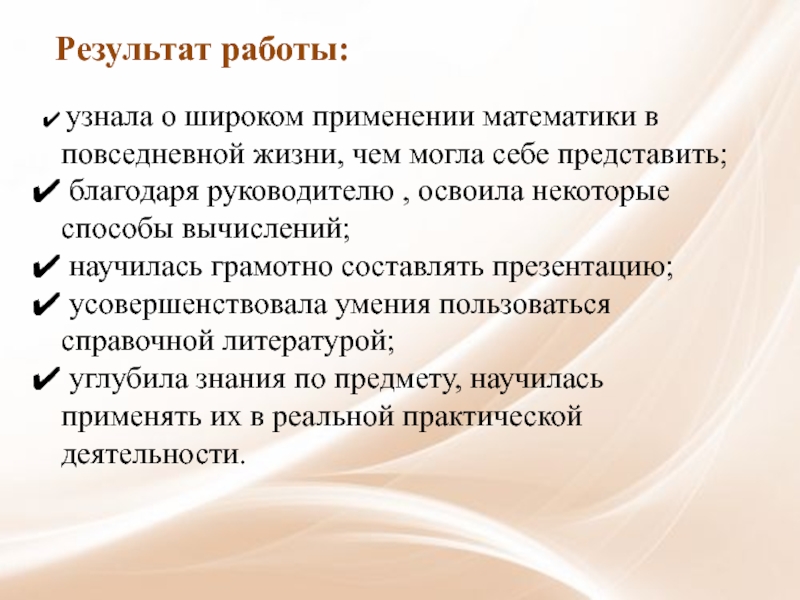 Результат работы:

✔ узнала о широком применении математики в повседневной жизни, чем могла себе представить;
✔ благодаря руководителю , освоила некоторые способы вычислений;
✔ научилась грамотно составлять презентацию;
✔ усовершенствовала умения пользоваться справочной литературой;
✔ углубила знания по предмету, научилась применять их в реальной практической деятельности.